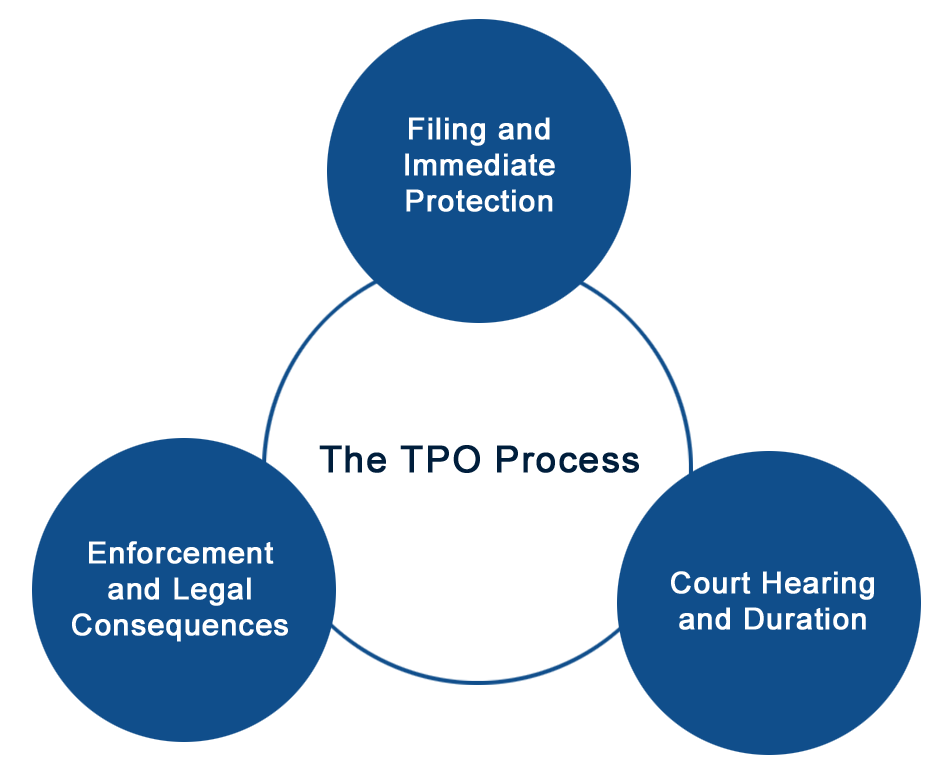 Filing and Immediate Protection

The TPO Process

Enforcement and Legal Consequences

Court Hearing and Duration